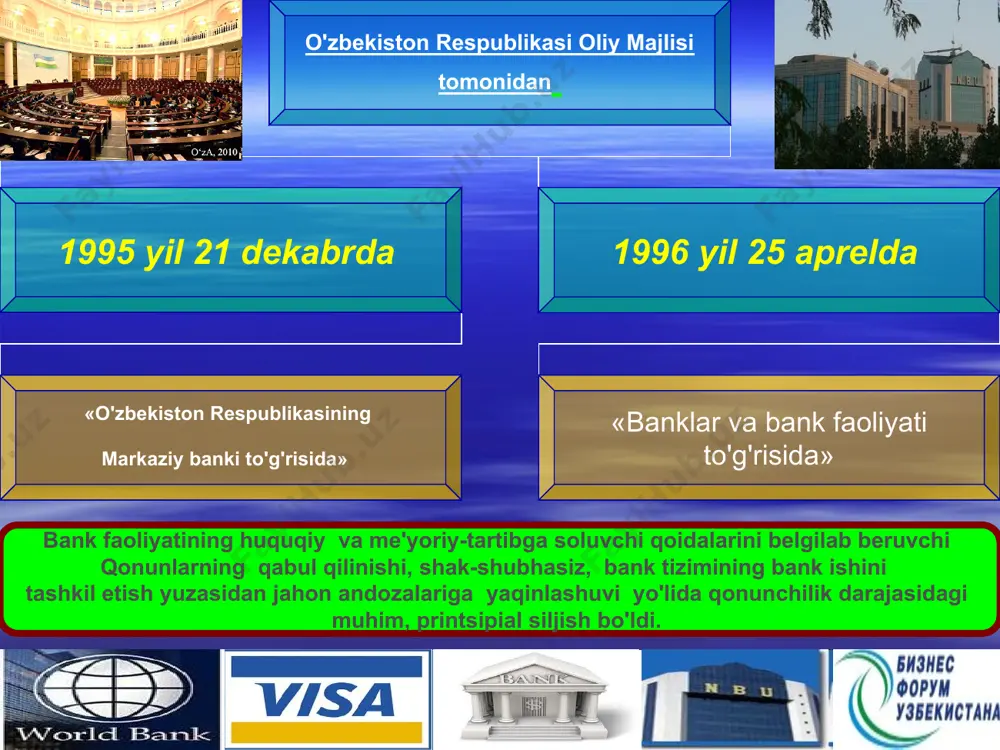 O'zA, 2010

O'zbekiston Respublikasi Oliy Majlisi tomonidan

1995 yil 21 dekabrda

1996 yil 25 aprelda

«O'zbekiston Respublikasining Markaziy banki to'g'risida»

«Banklar va bank faoliyati to'g'risida»

Bank faoliyatining huquqiy va me'yoriy-tartibga soluvchi qoidalarini belgilab beruvchi Qonunlarning qabul qilinishi, shak-shubhasiz, bank tizimining bank ishini tashkil etish yuzasidan jahon andozalariga yaqinlashuvi yo'lida qonunchilik darajasidagi muhim, printsipial siljish bo'ldi.

World Bank

VISA

BANK

N B U

БИЗНЕС ФОРУМ УЗБЕКИСТАНА